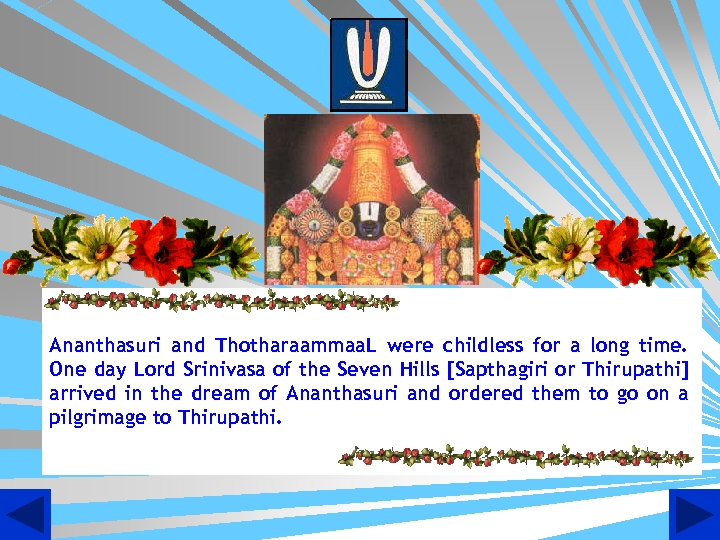 Ananthasuri and ThotharaammaaL were childless for a long time. One day Lord Srinivasa of the Seven Hills [Sapthagiri or Thirupathi] arrived in the dream of Ananthasuri and ordered them to go on a pilgrimage to Thirupathi.